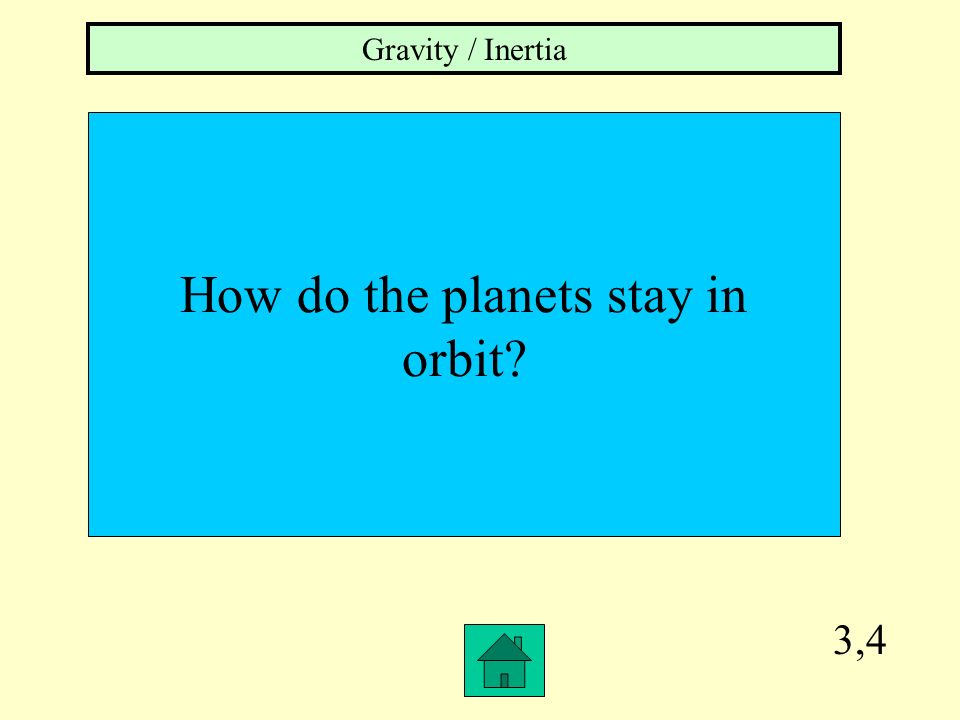 Gravity / Inertia

How do the planets stay in orbit?

3,4